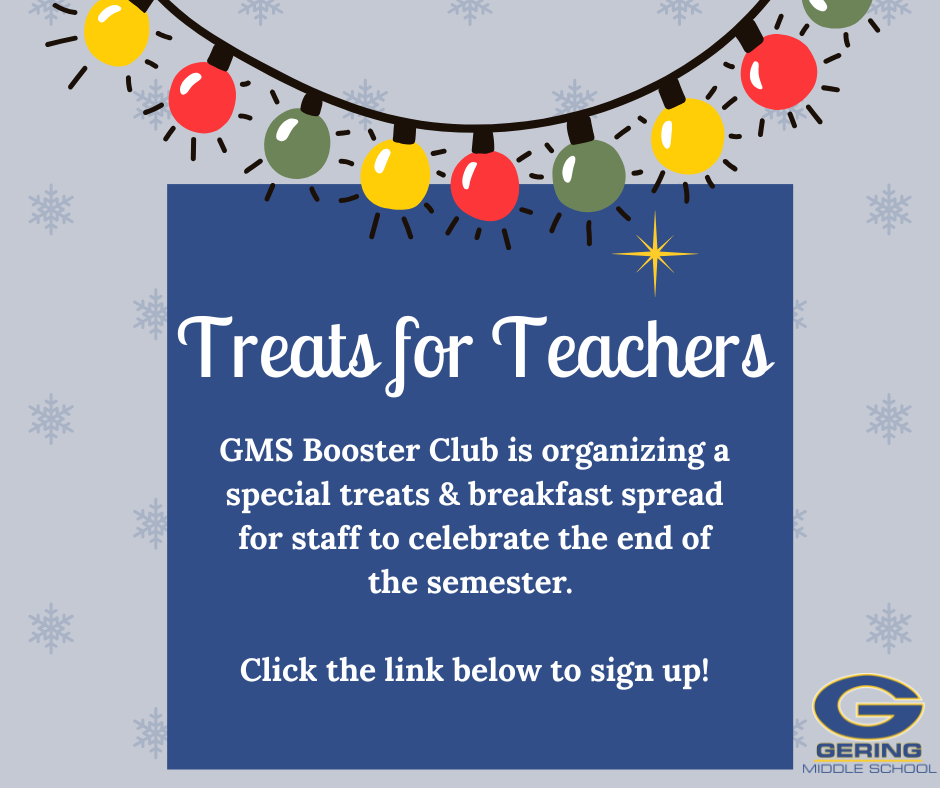 Treats for Teachers

GMS Booster Club is organizing a special treats & breakfast spread for staff to celebrate the end of the semester.

Click the link below to sign up!

G
GERING
MIDDLE SCHOOL